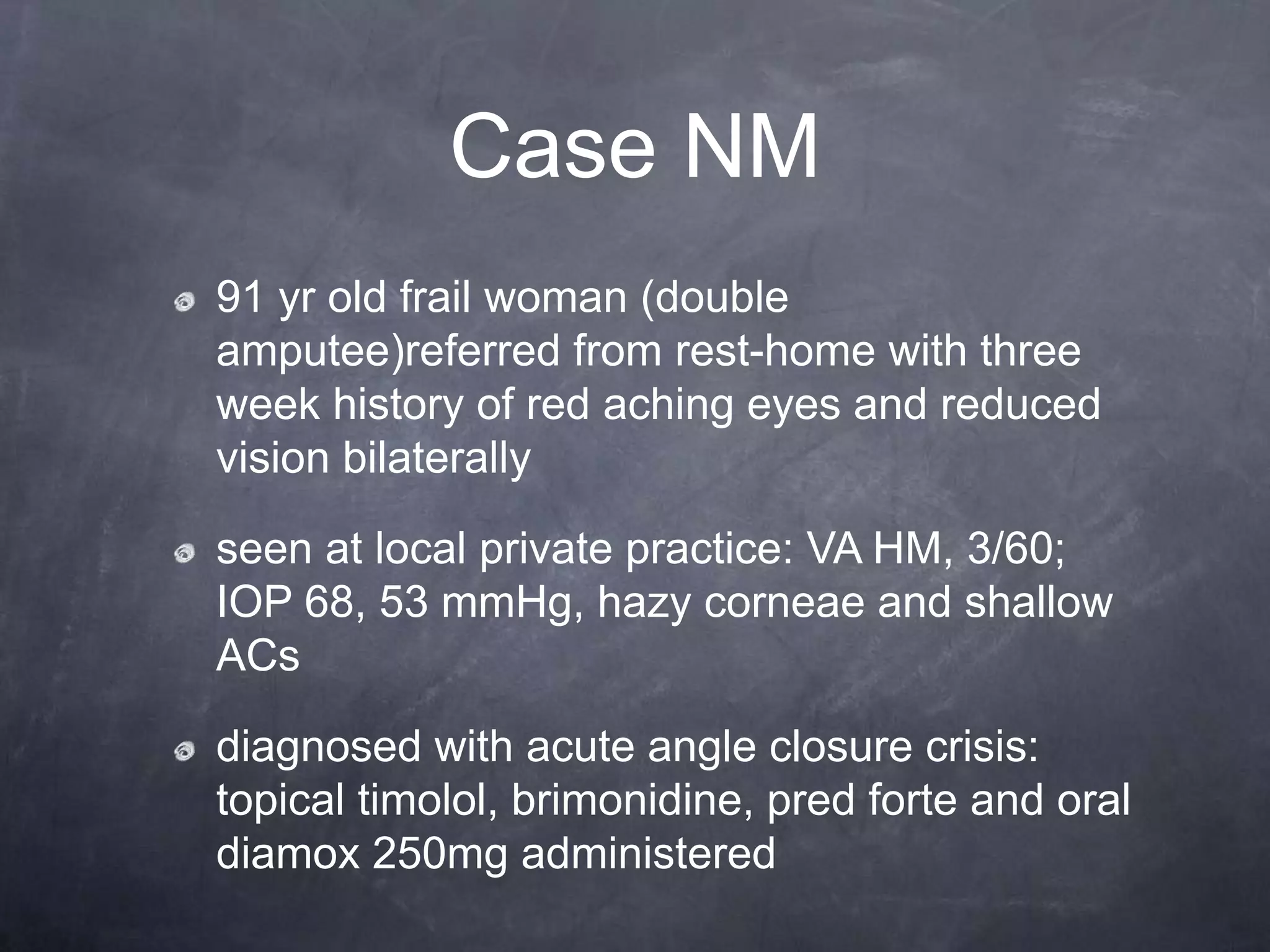 Case NM

91 yr old frail woman (double amputee)referred from rest-home with three week history of red aching eyes and reduced vision bilaterally

seen at local private practice: VA HM, 3/60; IOP 68, 53 mmHg, hazy corneae and shallow ACs

diagnosed with acute angle closure crisis: topical timolol, brimonidine, pred forte and oral diamox 250mg administered